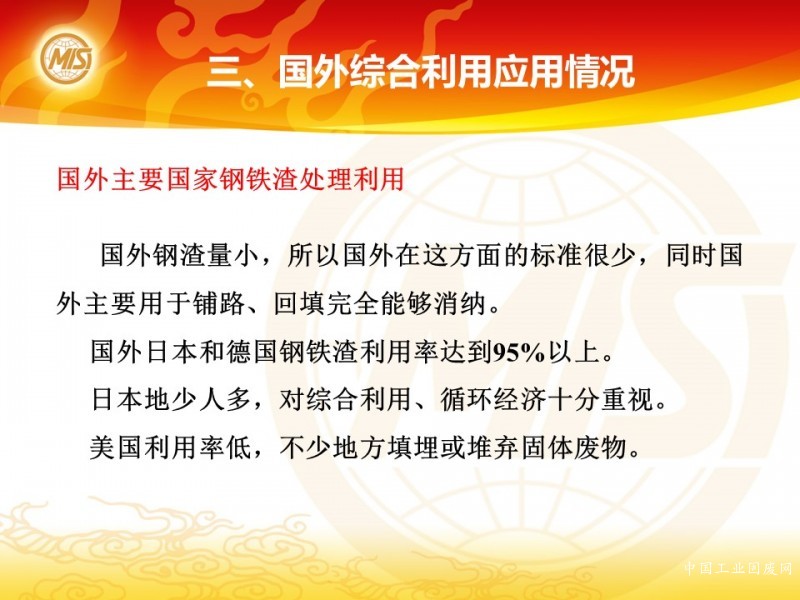 MIS

三、国外综合利用应用情况

国外主要国家钢铁渣处理利用

国外钢渣量小，所以国外在这方面的标准很少，同时国外主要用于铺路、回填完全能够消纳。

国外日本和德国钢铁渣利用率达到95%以上。

日本地少人多，对综合利用、循环经济十分重视。

美国利用率低，不少地方填埋或堆弃固体废物。

中国工业固废网